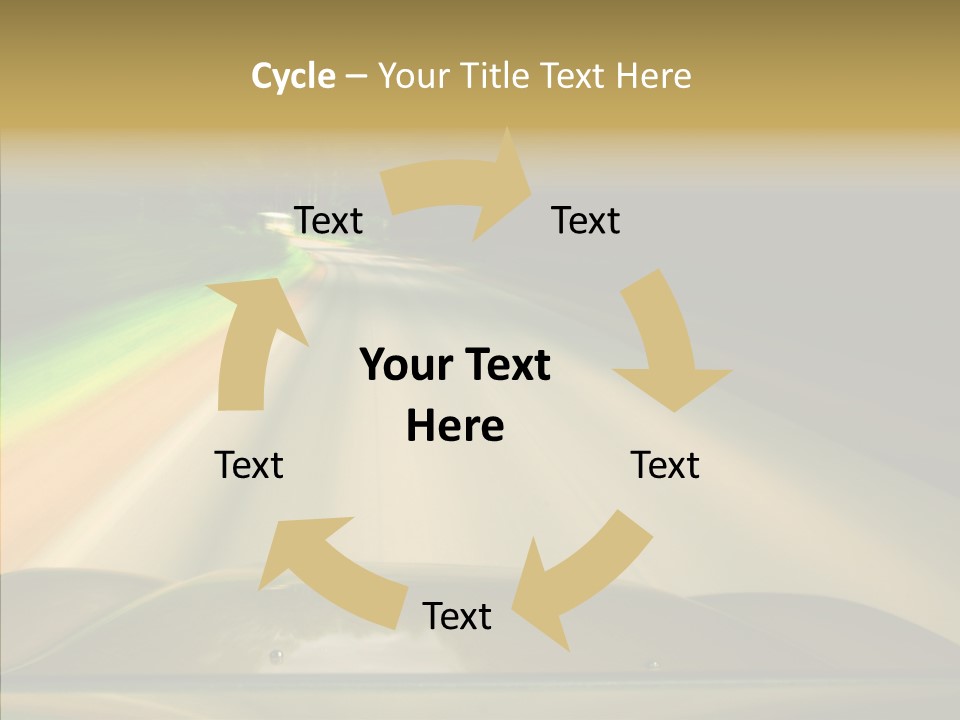 Cycle – Your Title Text Here

Text

Text

Your Text Here

Text

Text

Text